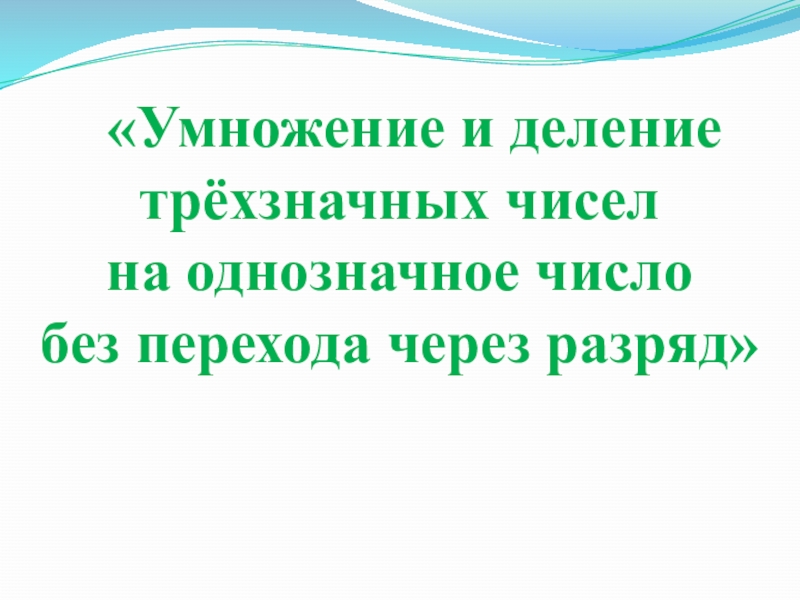 «Умножение и деление трёхзначных чисел
на однозначное число
без перехода через разряд»